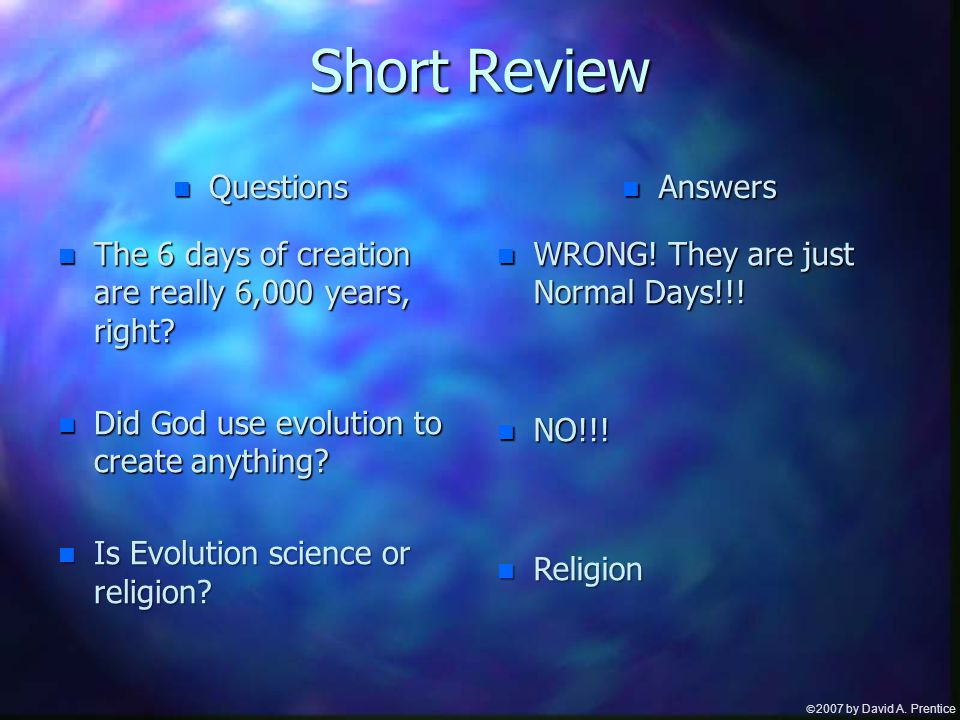 Short Review

Questions

The 6 days of creation are really 6,000 years, right?

Did God use evolution to create anything?

Is Evolution science or religion?

Answers

WRONG! They are just Normal Days!!!

NO!!!

Religion

©2007 by David A. Prentice